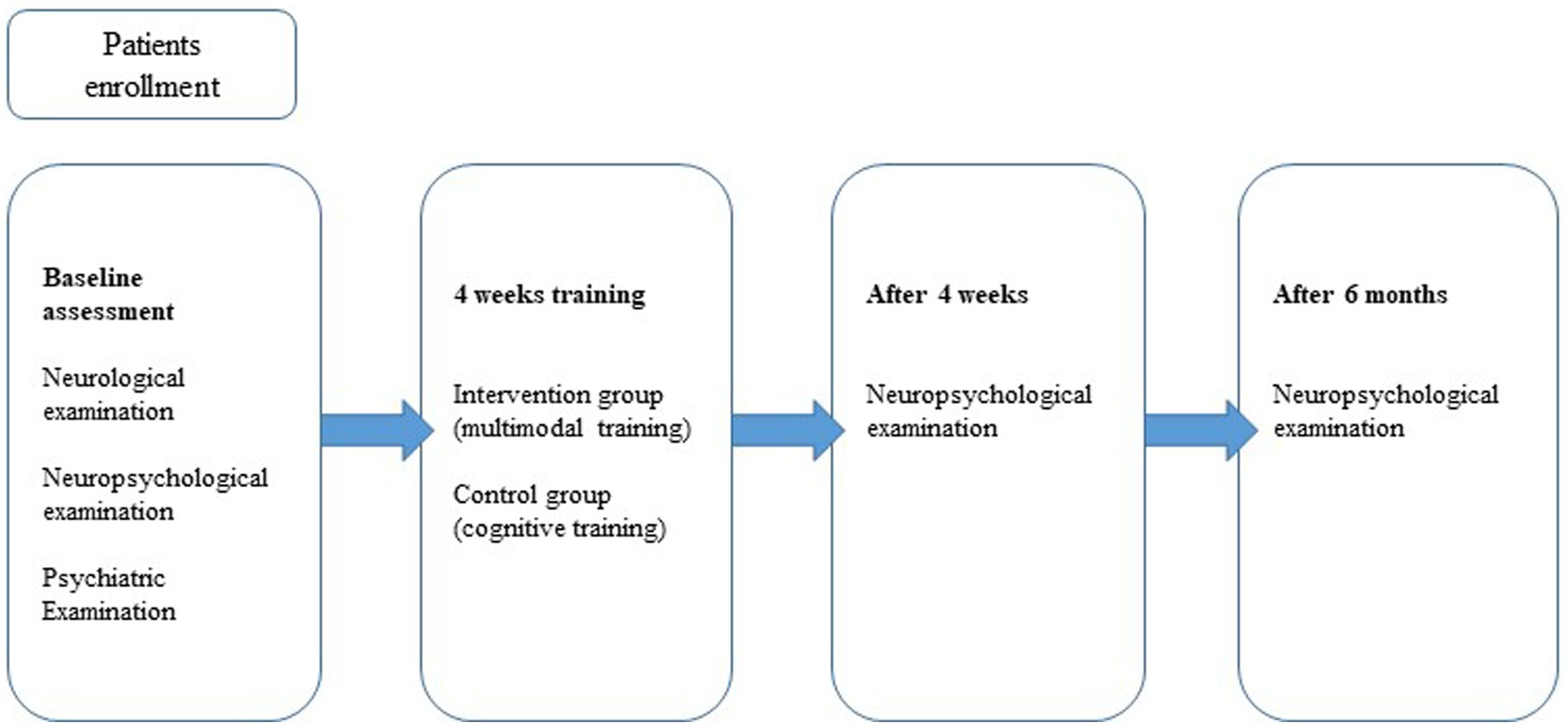 Patients enrollment

Baseline assessment

Neurological examination

Neuropsychological examination

Psychiatric Examination

4 weeks training

Intervention group (multimodal training)

Control group (cognitive training)

After 4 weeks

Neuropsychological examination

After 6 months

Neuropsychological examination